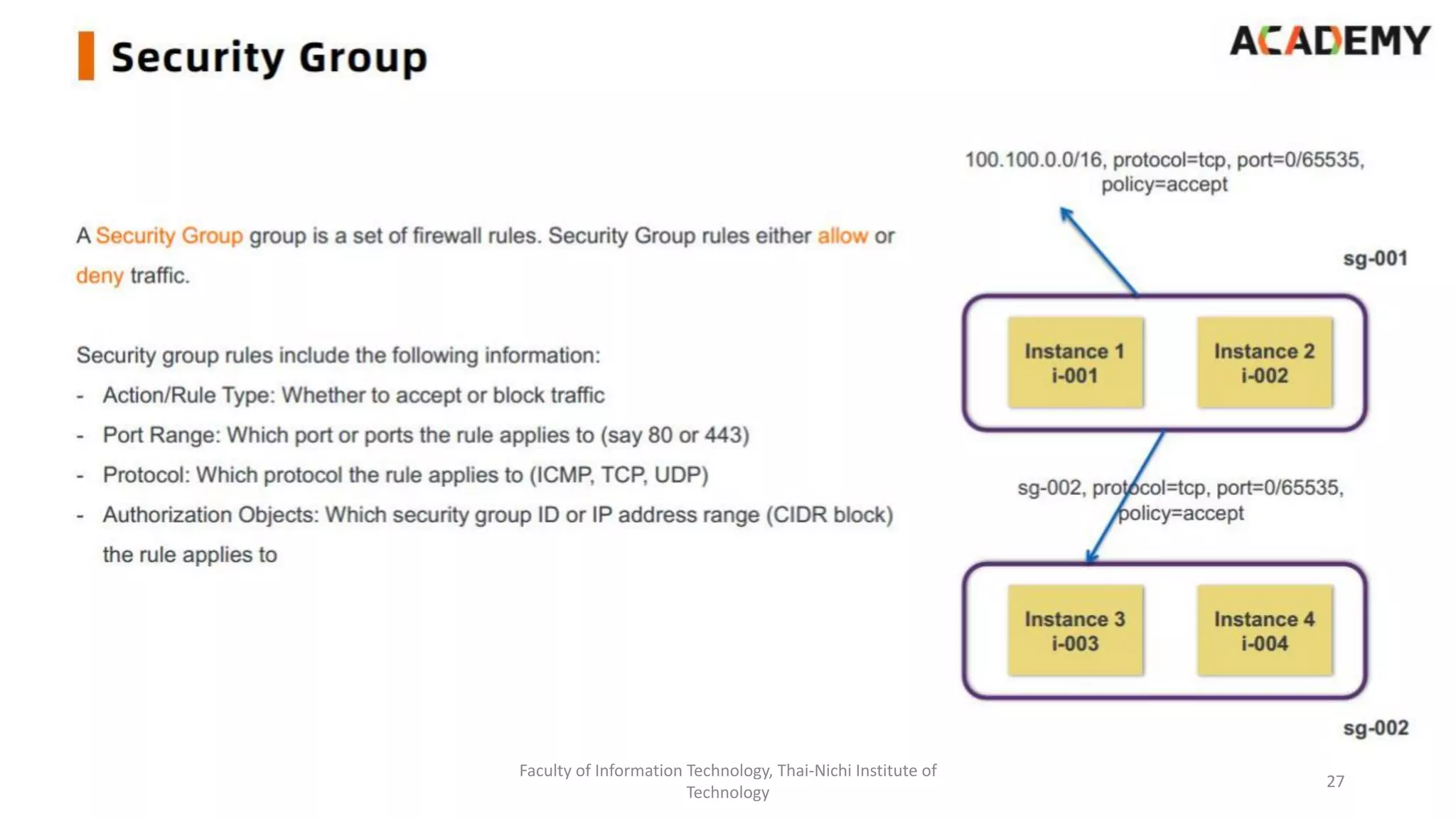 Security Group

ACADEMY

A Security Group group is a set of firewall rules. Security Group rules either allow or deny traffic.

Security group rules include the following information:

- Action/Rule Type: Whether to accept or block traffic
- Port Range: Which port or ports the rule applies to (say 80 or 443)
- Protocol: Which protocol the rule applies to (ICMP, TCP, UDP)
- Authorization Objects: Which security group ID or IP address range (CIDR block) the rule applies to

100.100.0.0/16, protocol=tcp, port=0/65535, policy=accept

sg-001

Instance 1
i-001

Instance 2
i-002

sg-002, protocol=tcp, port=0/65535, policy=accept

Instance 3
i-003

Instance 4
i-004

sg-002

Faculty of Information Technology, Thai-Nichi Institute of Technology

27